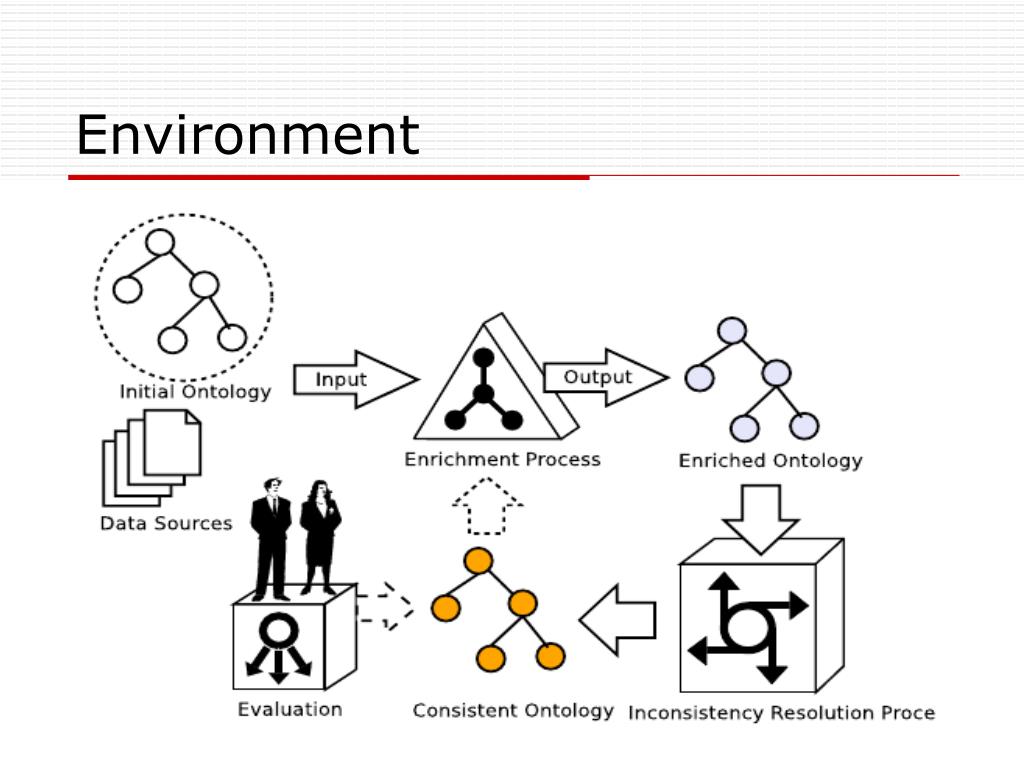 Environment

Initial Ontology

Input

Output

Enrichment Process

Enriched Ontology

Data Sources

Evaluation

Consistent Ontology

Inconsistency Resolution Proce